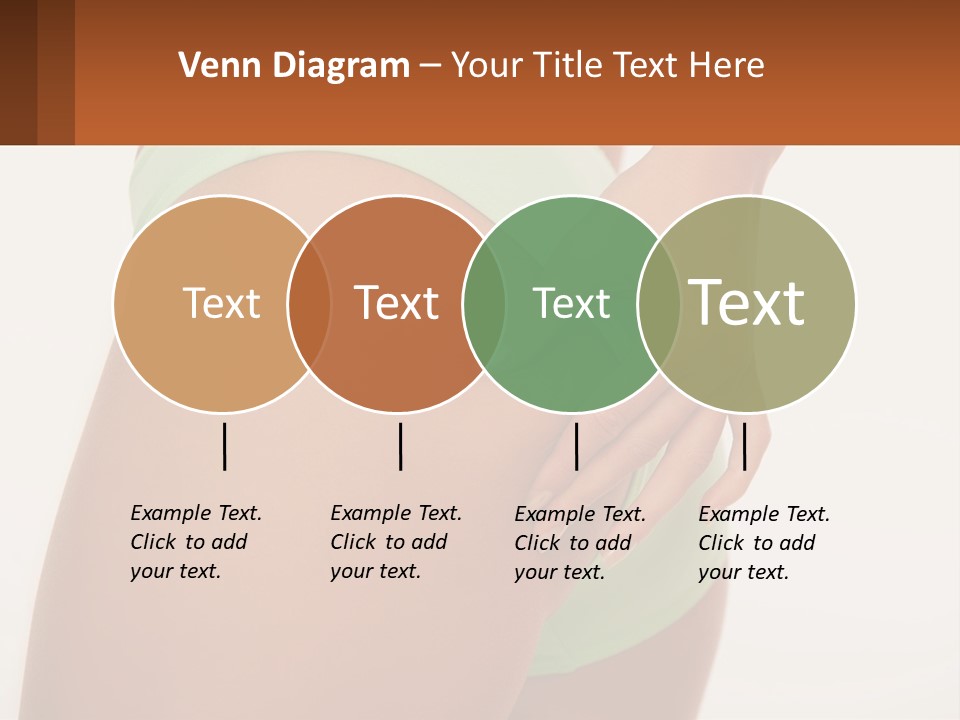 Venn Diagram – Your Title Text Here

Text

Text

Text

Text

Example Text. Click to add your text.

Example Text. Click to add your text.

Example Text. Click to add your text.

Example Text. Click to add your text.